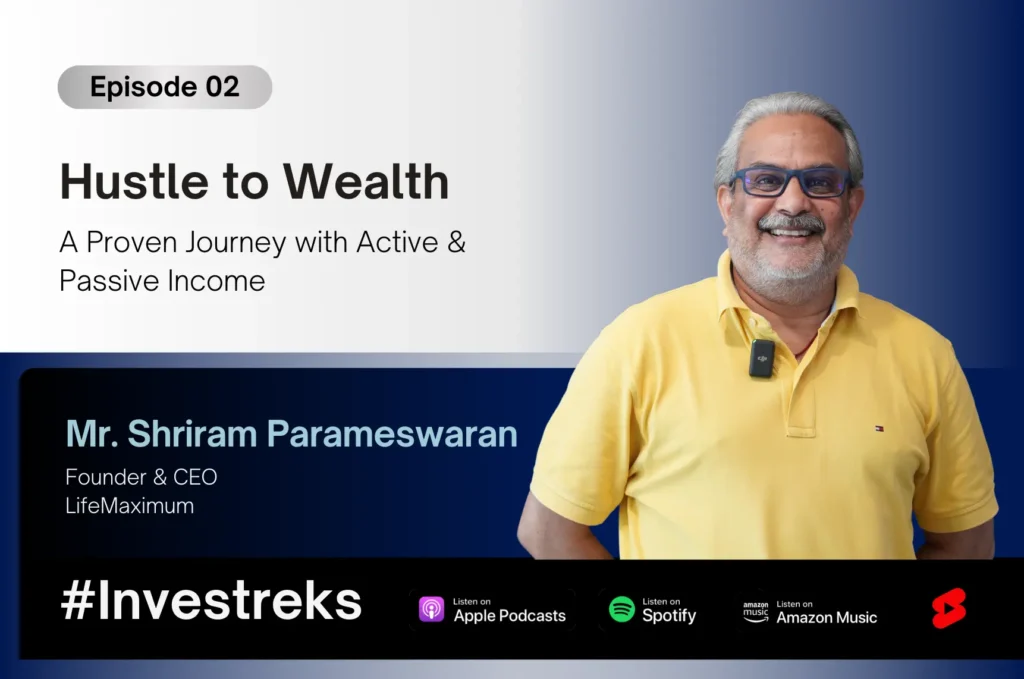 Episode 02

Hustle to Wealth

A Proven Journey with Active & Passive Income

Mr. Shriram Parameswaran

Founder & CEO
LifeMaximum

#Investreks

Listen on Apple Podcasts

Listen on Spotify

amazon music Listen on Amazon Music